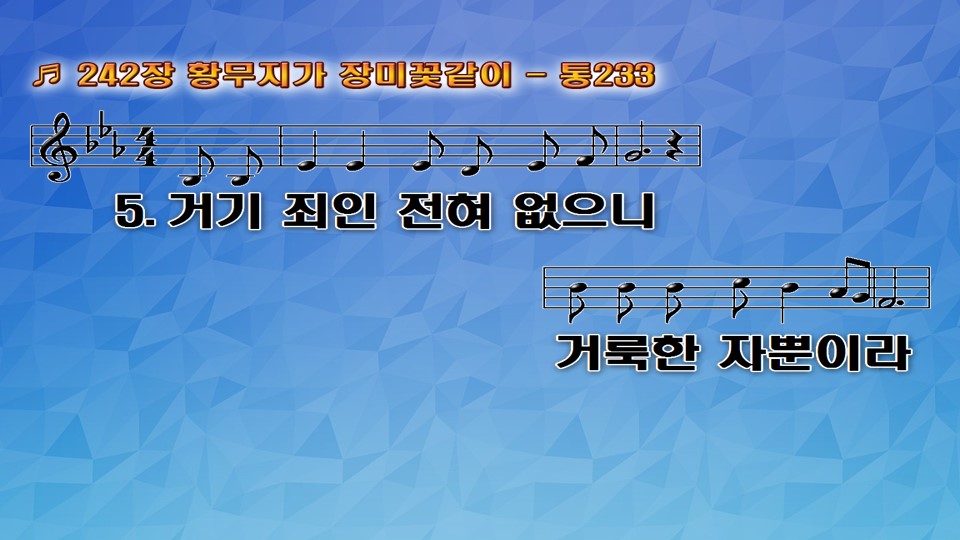 ♬ 242장 황무지가 장미꽃같이 - 통233

5. 거기 죄인 전혀 없으니

거룩한 자뿐이라